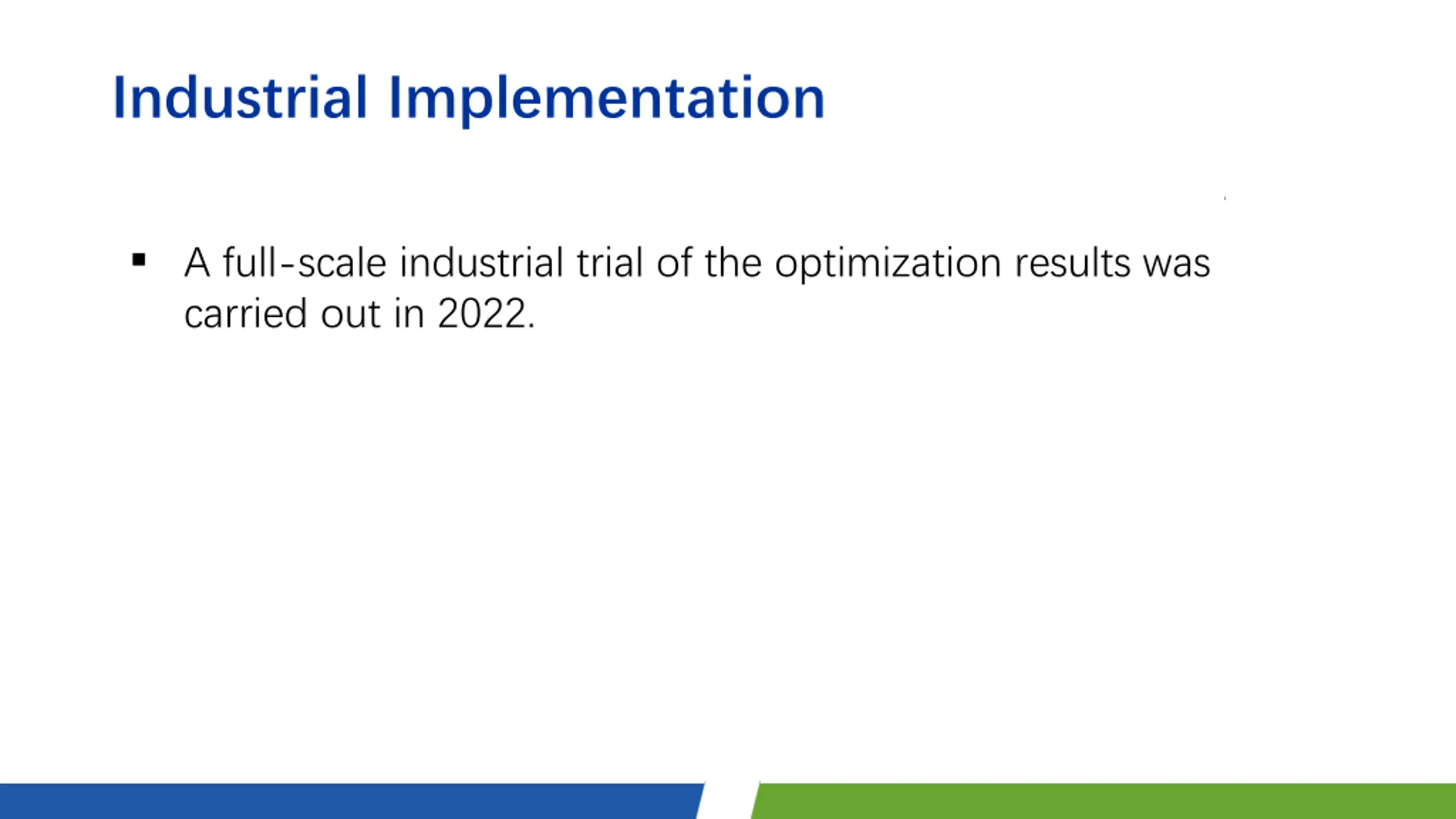 Industrial Implementation

▪ A full-scale industrial trial of the optimization results was carried out in 2022.